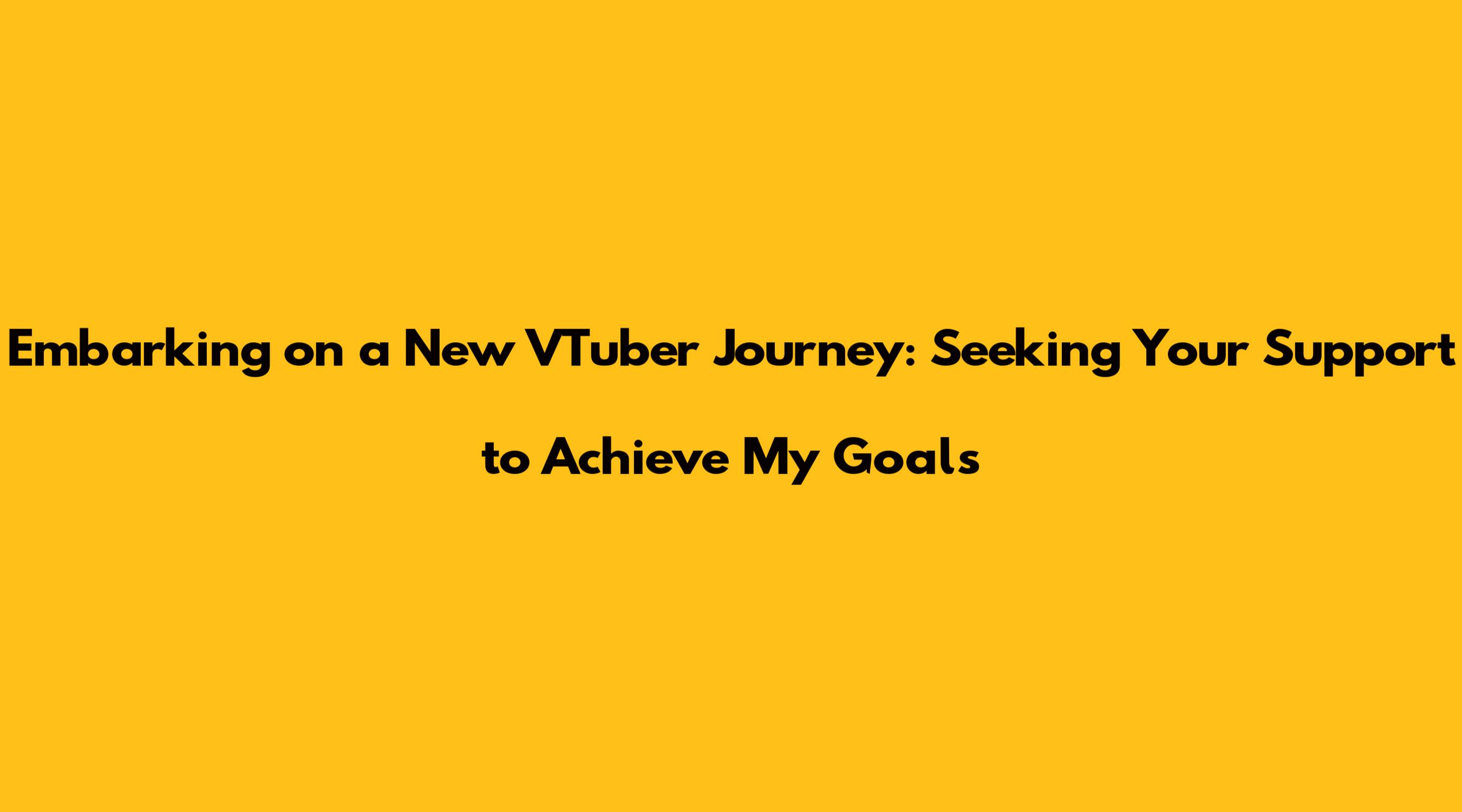 Embarking on a New VTuber Journey: Seeking Your Support to Achieve My Goals